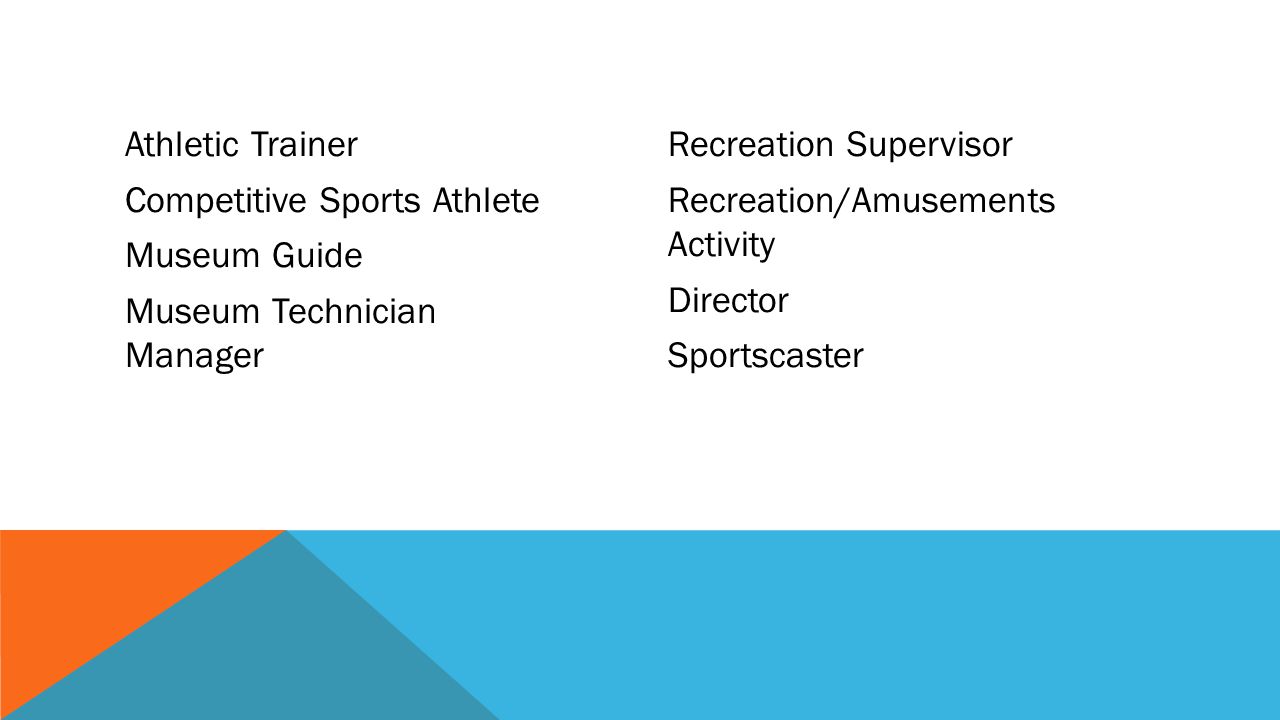 Athletic Trainer

Competitive Sports Athlete

Museum Guide

Museum Technician Manager

Recreation Supervisor

Recreation/Amusements Activity

Director

Sportscaster